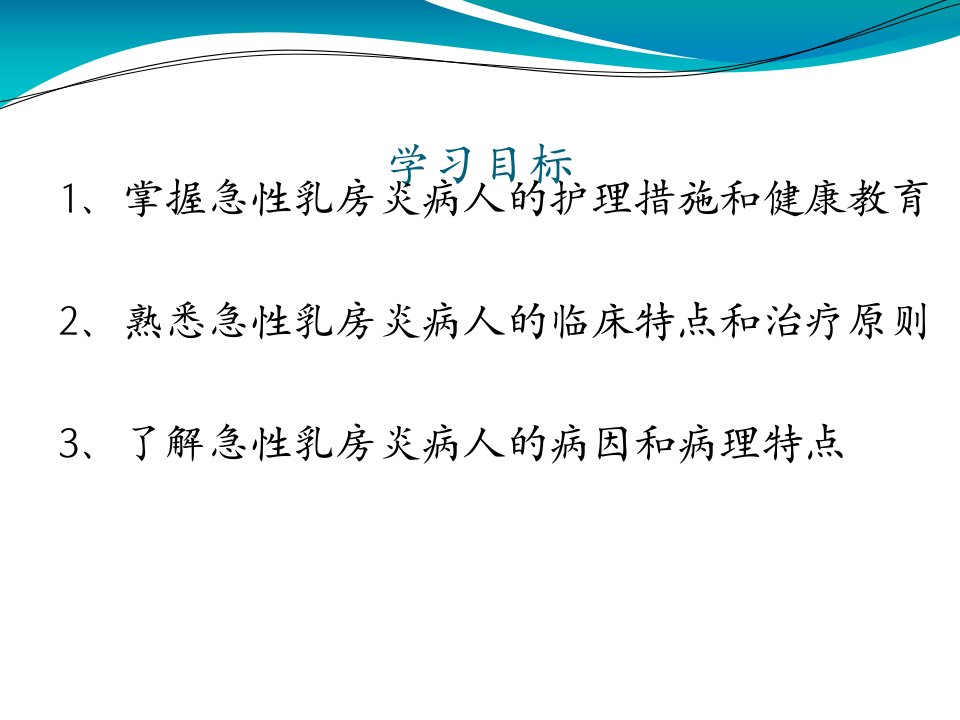 学习目标

1、掌握急性乳房炎病人的护理措施和健康教育

2、熟悉急性乳房炎病人的临床特点和治疗原则

3、了解急性乳房炎病人的病因和病理特点